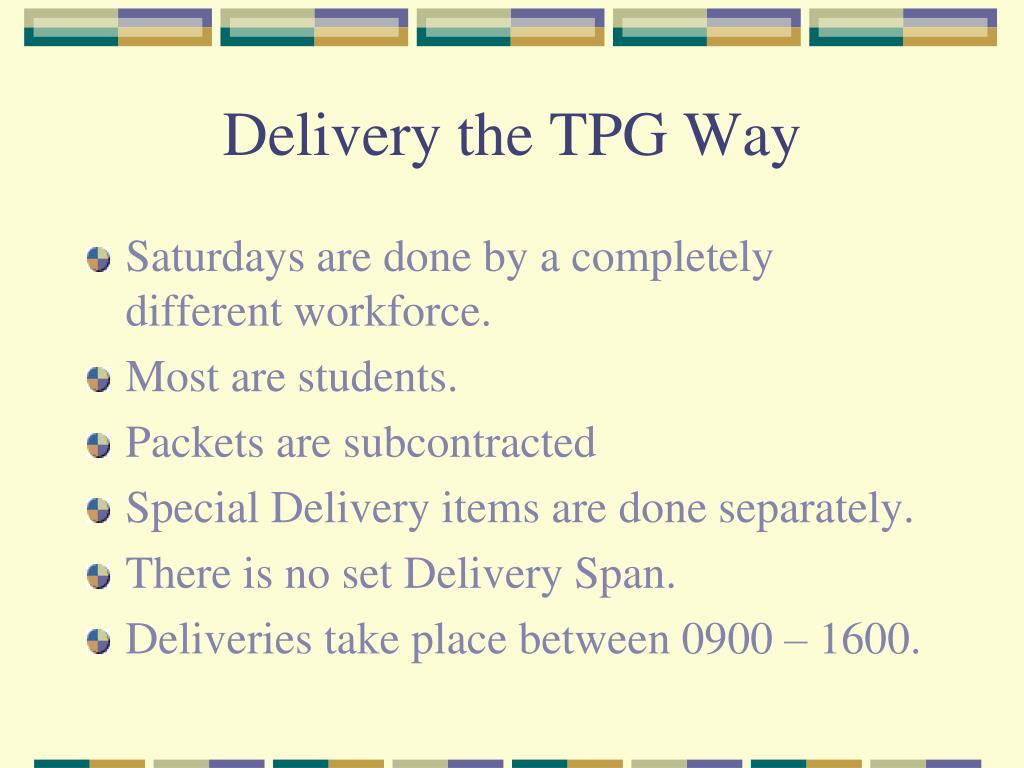 Delivery the TPG Way

Saturdays are done by a completely different workforce.

Most are students.

Packets are subcontracted

Special Delivery items are done separately.

There is no set Delivery Span.

Deliveries take place between 0900 – 1600.